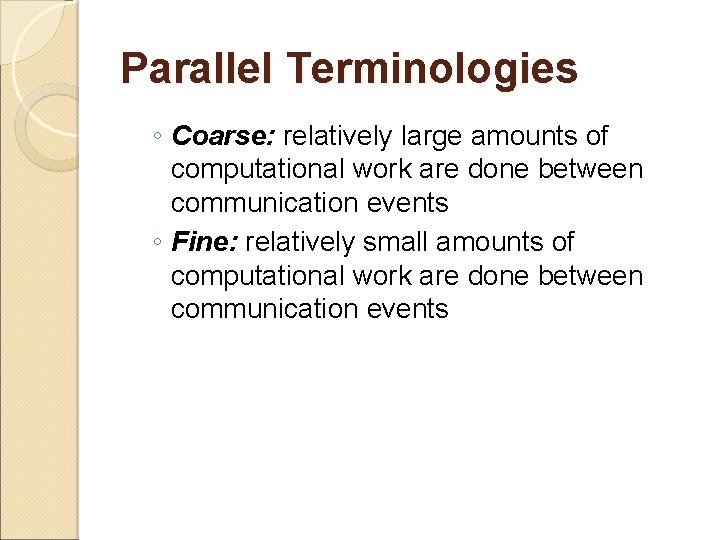 Parallel Terminologies

◦ Coarse: relatively large amounts of computational work are done between communication events
◦ Fine: relatively small amounts of computational work are done between communication events